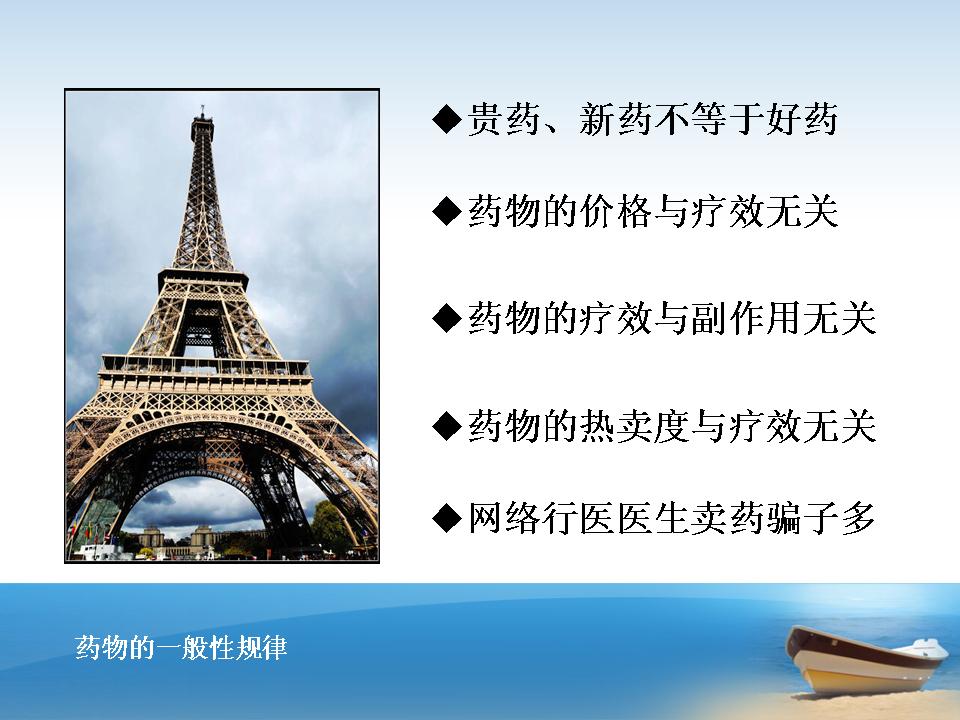 ◆贵药、新药不等于好药

◆药物的价格与疗效无关

◆药物的疗效与副作用无关

◆药物的热卖度与疗效无关

◆网络行医医生卖药骗子多

药物的一般性规律